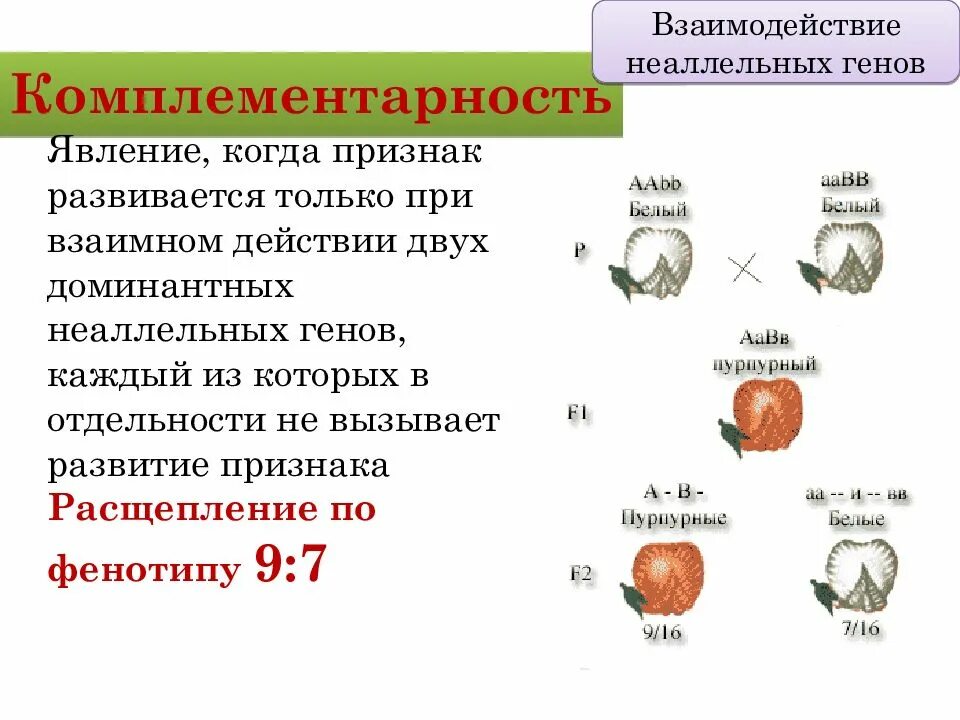 Взаимодействие неаллельных генов

Комплементарность

Явление, когда признак развивается только при взаимном действии двух доминантных неаллельных генов, каждый из которых в отдельности не вызывает развитие признака

Расщепление по фенотипу 9:7

AAbb
Белый

aaBB
Белый

P

×

AaBв
пурпурный

F1

A - B -
Пурпурные

aa -- и -- вв
Белые

F2

9/16

7/16